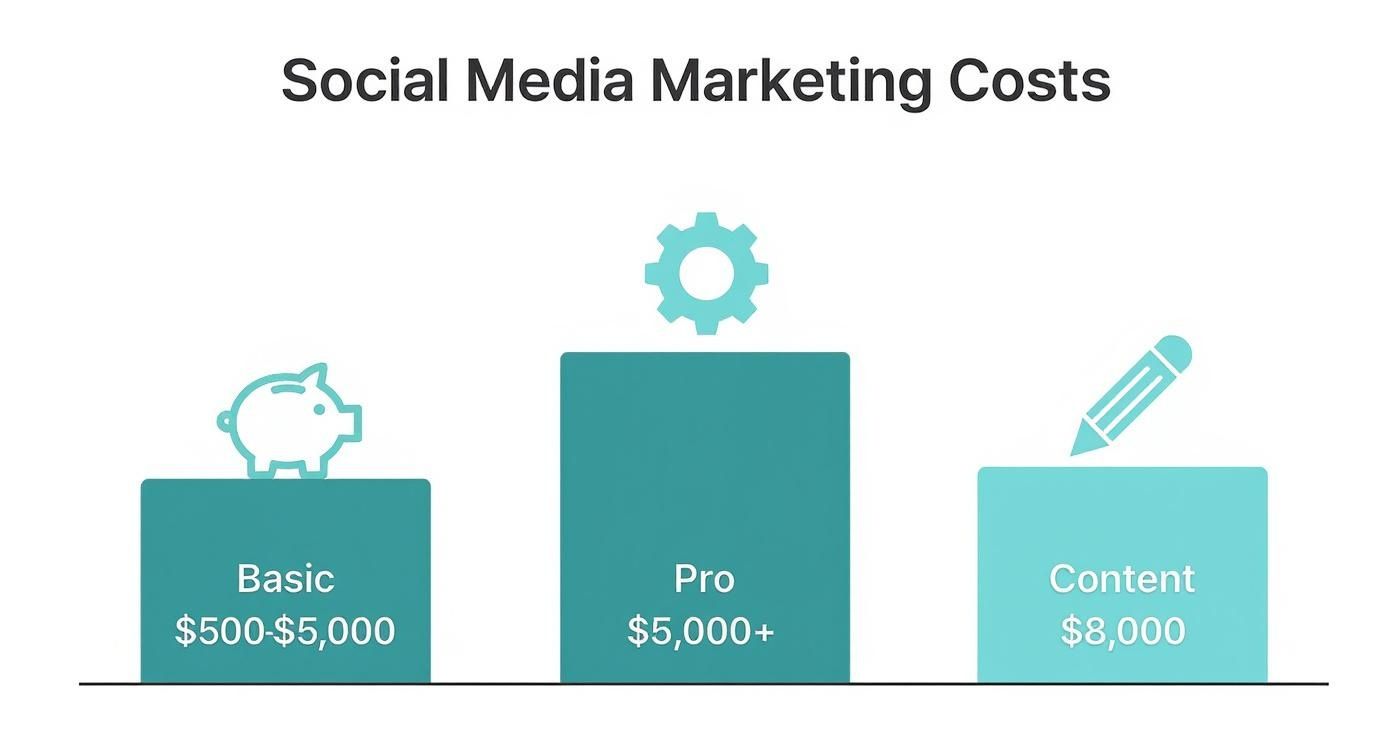 Social Media Marketing Costs

Basic
\$500-\$5,000

Pro
\$5,000+

Content
\$8,000